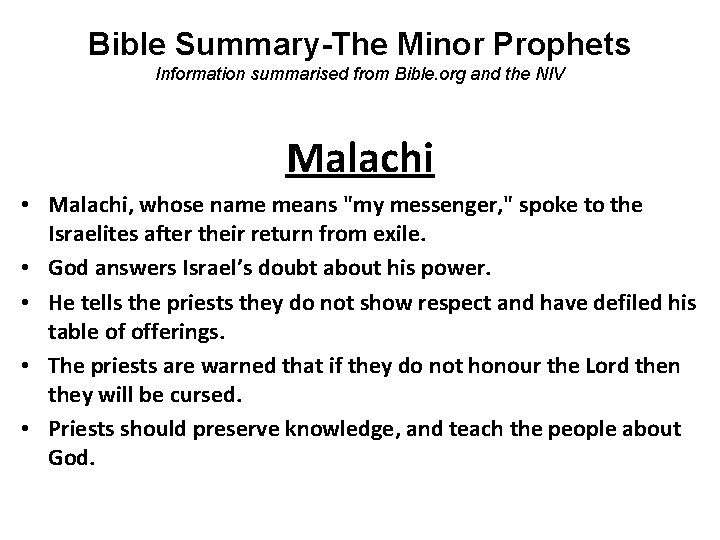 Bible Summary-The Minor Prophets
Information summarised from Bible.org and the NIV

Malachi

• Malachi, whose name means "my messenger," spoke to the Israelites after their return from exile.
• God answers Israel's doubt about his power.
• He tells the priests they do not show respect and have defiled his table of offerings.
• The priests are warned that if they do not honour the Lord then they will be cursed.
• Priests should preserve knowledge, and teach the people about God.